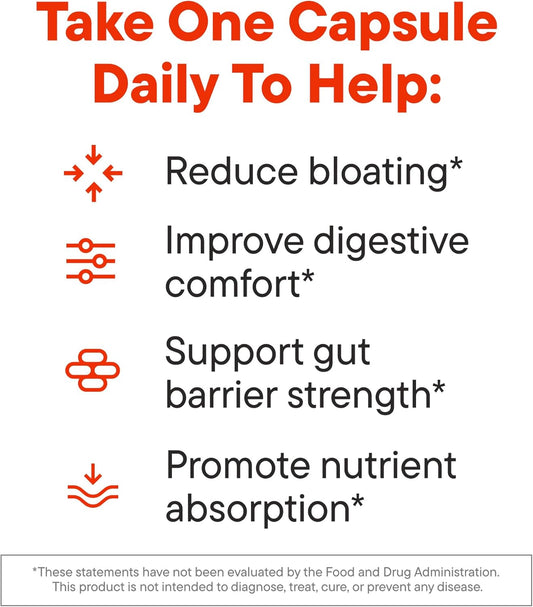 Take One Capsule Daily To Help:

Reduce bloating*

Improve digestive comfort*

Support gut barrier strength*

Promote nutrient absorption*

*These statements have not been evaluated by the Food and Drug Administration. This product is not intended to diagnose, treat, cure, or prevent any disease.